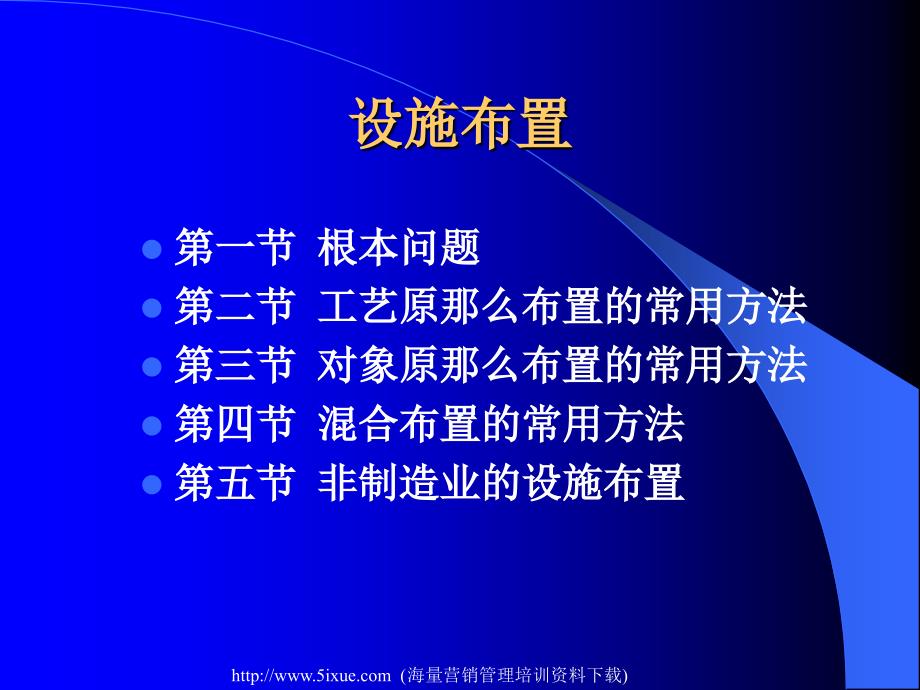 设施布置

第一节 根本问题
第二节 工艺原那么布置的常用方法
第三节 对象原那么布置的常用方法
第四节 混合布置的常用方法
第五节 非制造业的设施布置

http://www.5ixue.com (海量营销管理培训资料下载)